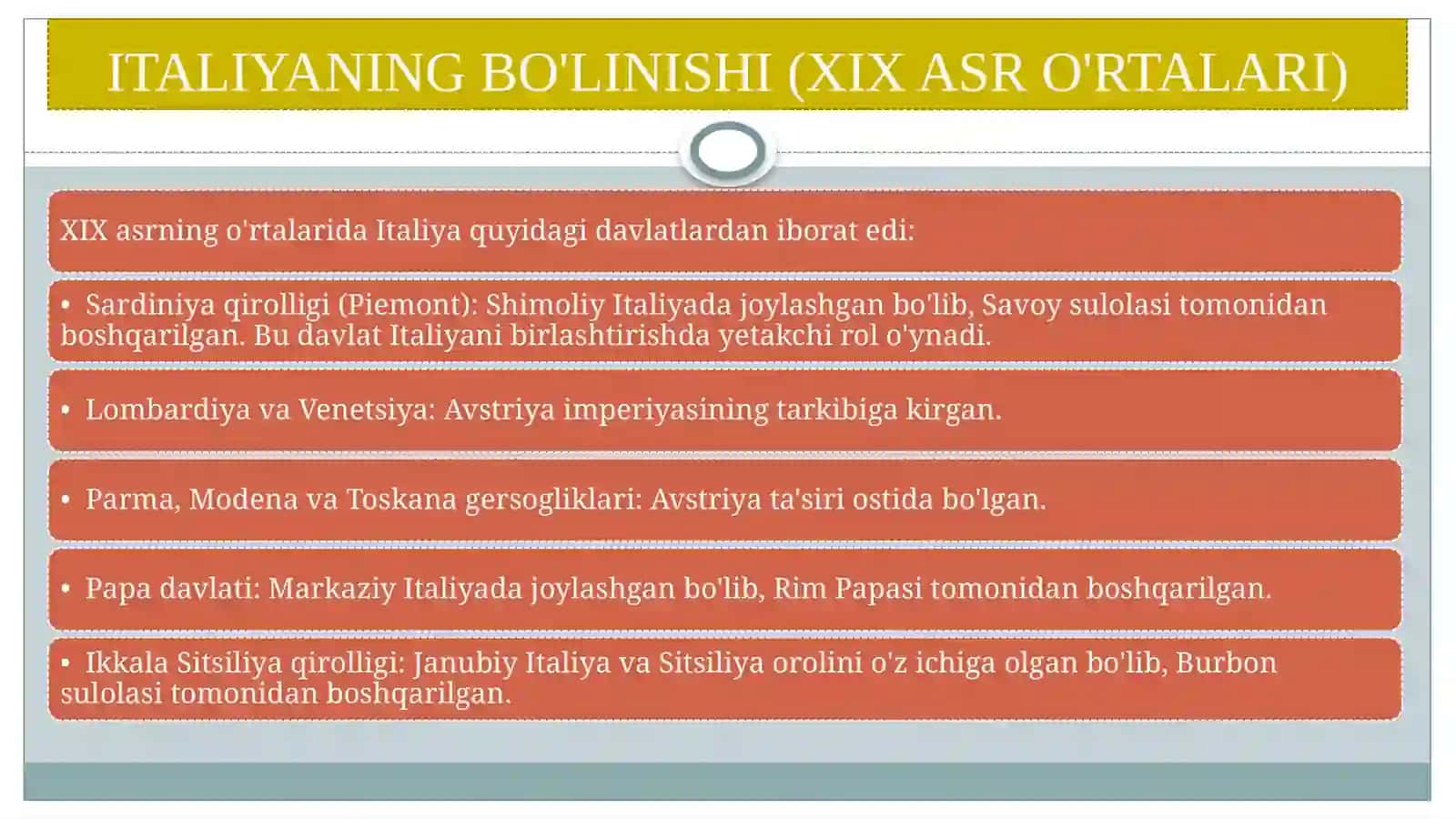 ITALIYANING BO'LINISHI (XIX ASR O'RTALARI)

XIX asrning o'rtalarida Italiya quyidagi davlatlardan iborat edi:

• Sardiniya qirolligi (Piemont): Shimoliy Italiyada joylashgan bo'lib, Savoy sulolasi tomonidan boshqarilgan. Bu davlat Italiyani birlashtirishda yetakchi rol o'ynadi.

• Lombardiya va Venetsiya: Avstriya imperiyasining tarkibiga kirgan.

• Parma, Modena va Toskana gersogliklari: Avstriya ta'siri ostida bo'lgan.

• Papa davlati: Markaziy Italiyada joylashgan bo'lib, Rim Papasi tomonidan boshqarilgan.

• Ikkala Sitsiliya qirolligi: Janubiy Italiya va Sitsiliya orolini o'z ichiga olgan bo'lib, Burbon sulolasi tomonidan boshqarilgan.